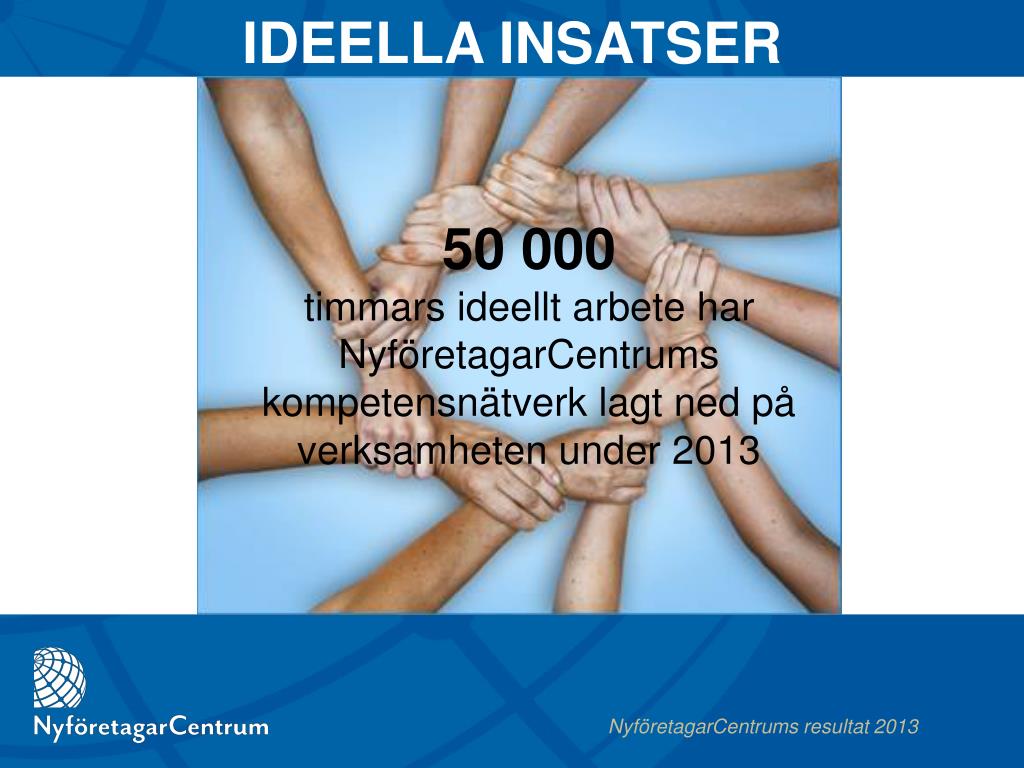 IDEELLA INSATSER

50 000
timmars ideellt arbete har NyföretagarCentrums kompetensnätverk lagt ned på verksamheten under 2013

NyföretagarCentrum

NyföretagarCentrums resultat 2013